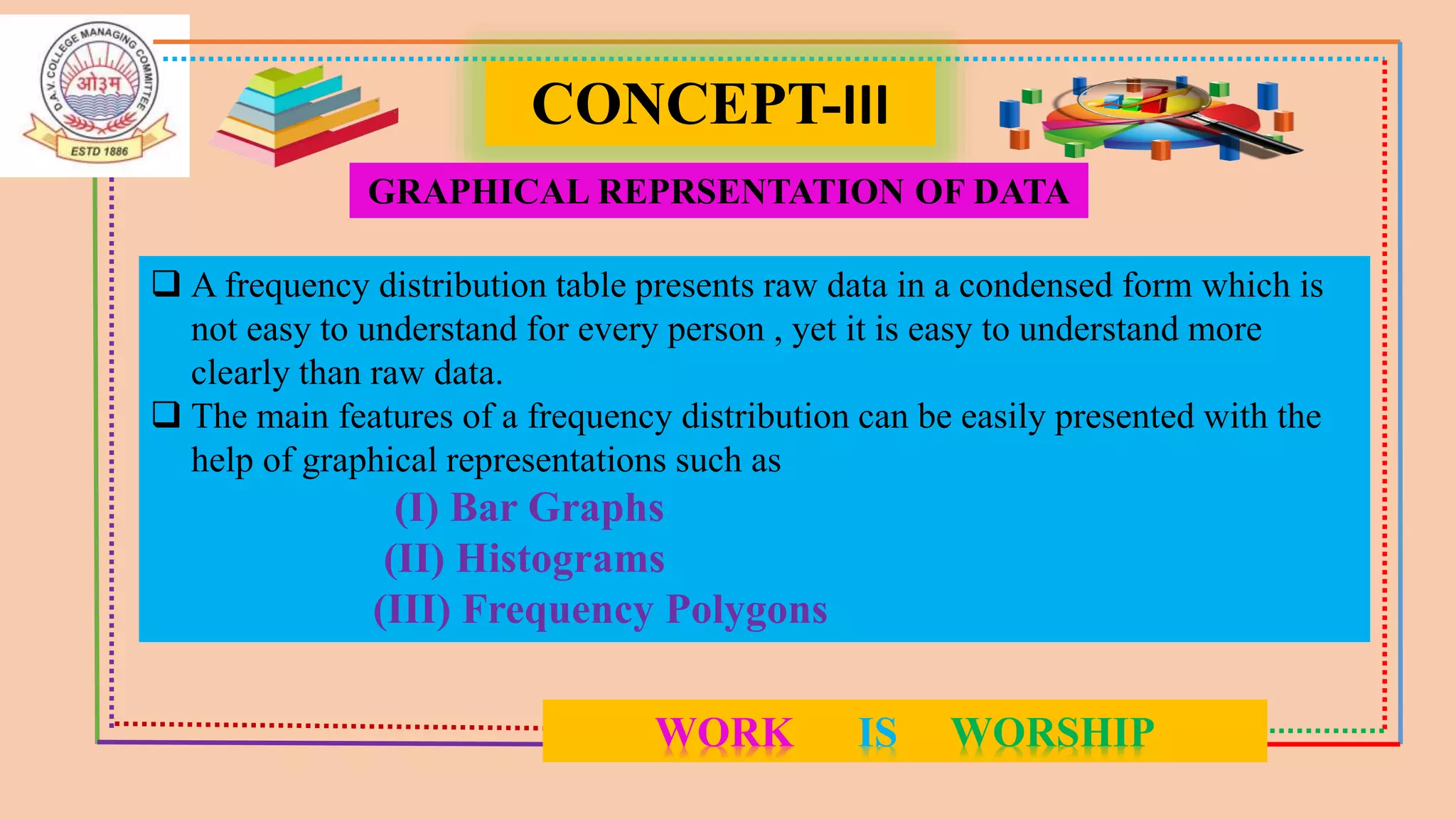 D.A.V. COLLEGE MANAGING COMMITTEE
ओ३म्
ESTD 1886

CONCEPT-III

GRAPHICAL REPRSENTATION OF DATA

❑ A frequency distribution table presents raw data in a condensed form which is not easy to understand for every person , yet it is easy to understand more clearly than raw data.
❑ The main features of a frequency distribution can be easily presented with the help of graphical representations such as

(I) Bar Graphs
(II) Histograms
(III) Frequency Polygons

WORK IS WORSHIP